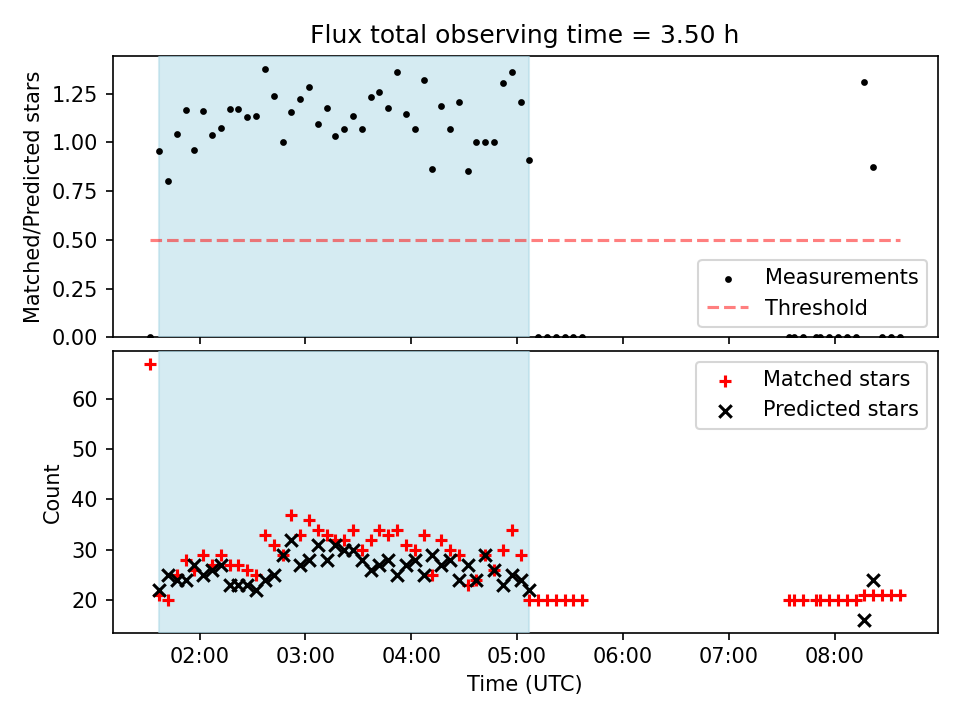 Flux total observing time = 3.50 h

Matched/Predicted stars

1.25
1.00
0.75
0.50
0.25
0.00

Measurements
Threshold

Count

60
50
40
30
20

Matched stars
Predicted stars

02:00
03:00
04:00
05:00
06:00
07:00
08:00

Time (UTC)